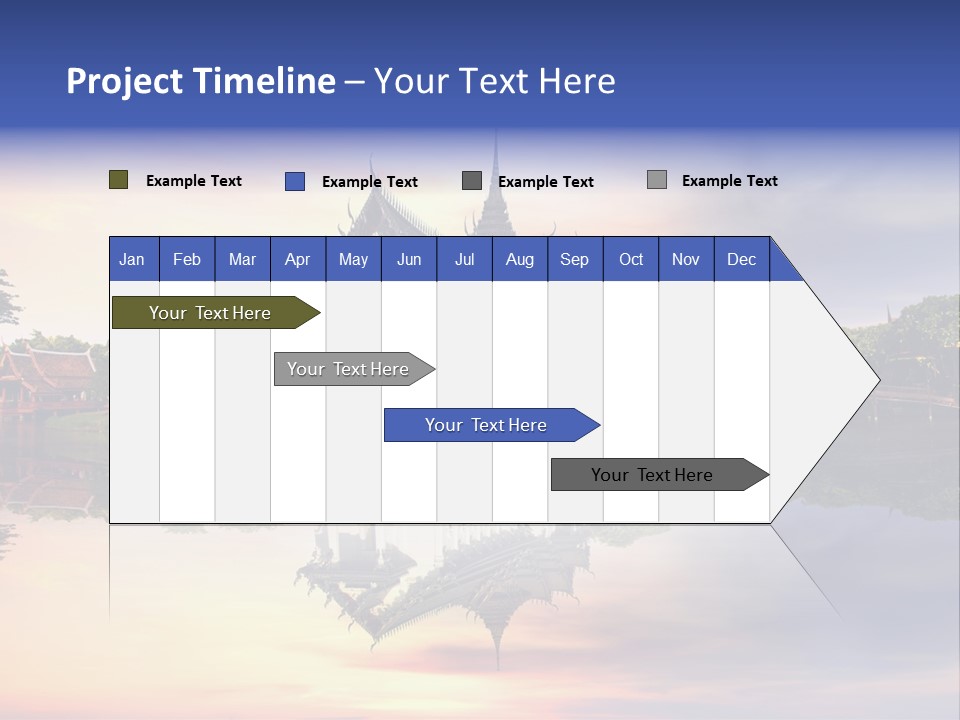 Project Timeline – Your Text Here

Example Text Example Text Example Text Example Text

| Jan | Feb | Mar | Apr | May | Jun | Jul | Aug | Sep | Oct | Nov | Dec |
|---|---|---|---|---|---|---|---|---|---|---|---|

Your Text Here

Your Text Here

Your Text Here

Your Text Here